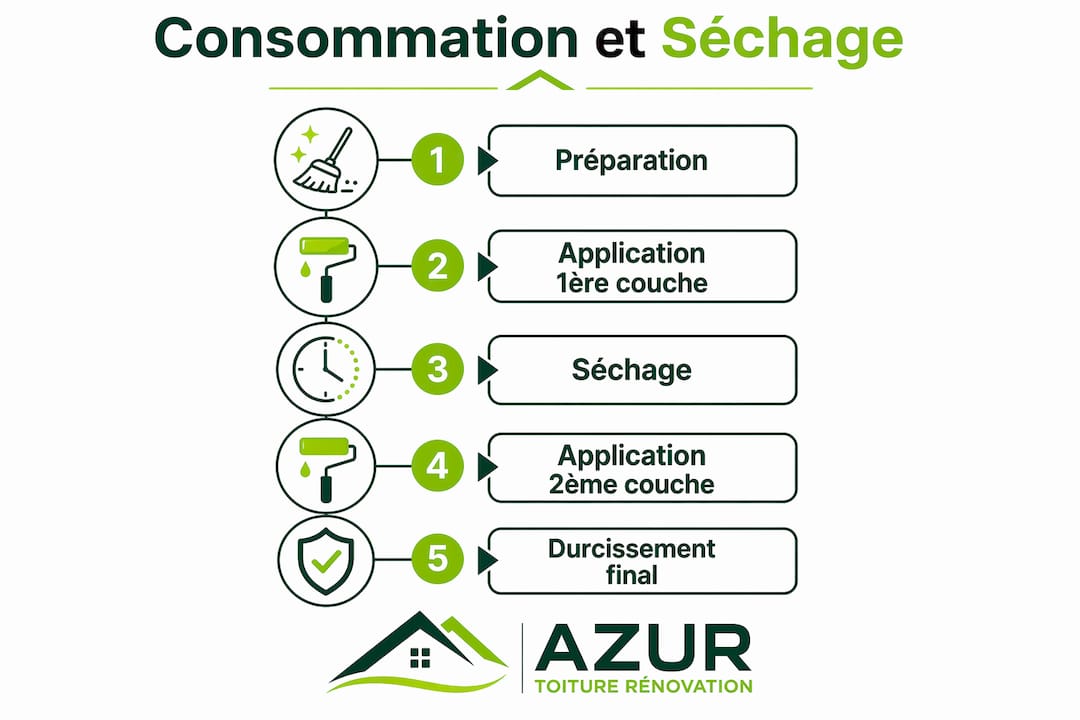 Consommation et Séchage

1 Préparation

2 Application 1ère couche

3 Séchage

4 Application 2ème couche

5 Durcissement final

AZUR
TOITURE RÉNOVATION